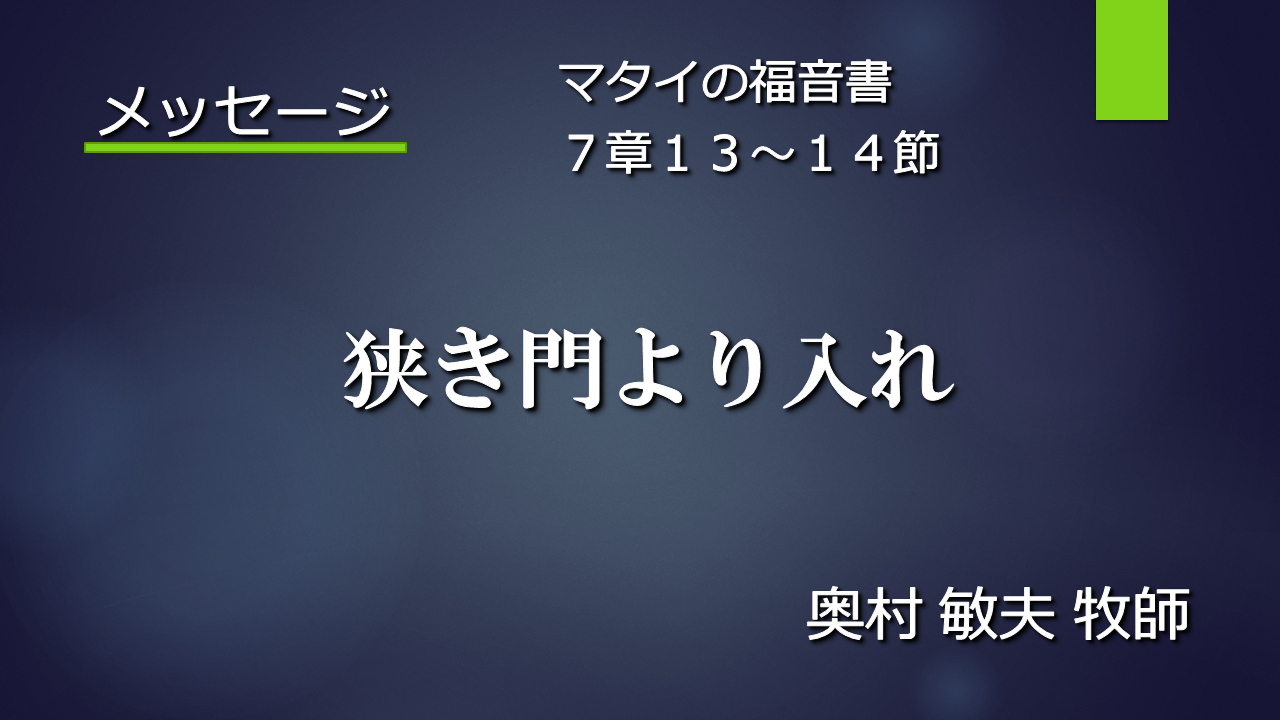 メッセージ

マタイの福音書
７章１３～１４節

狭き門より入れ

奥村 敏夫 牧師